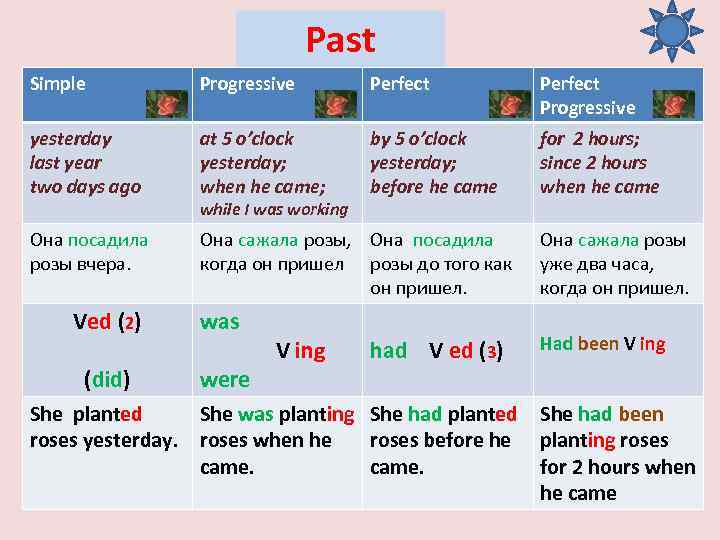 Past

| Simple | Progressive | Perfect | Perfect Progressive |
|---|---|---|---|
| yesterday last year two days ago | at 5 o'clock yesterday; when he came; while I was working | by 5 o'clock yesterday; before he came | for 2 hours; since 2 hours when he came |
| Она посадила розы вчера. | Она сажала розы, когда он пришел | Она посадила розы до того как он пришел. | Она сажала розы уже два часа, когда он пришел. |
| Ved (2) (did) | was V ing were | had V ed (3) | Had been V ing |
| She planted roses yesterday. | She was planting roses when he came. | She had planted roses before he came. | She had been planting roses for 2 hours when he came |